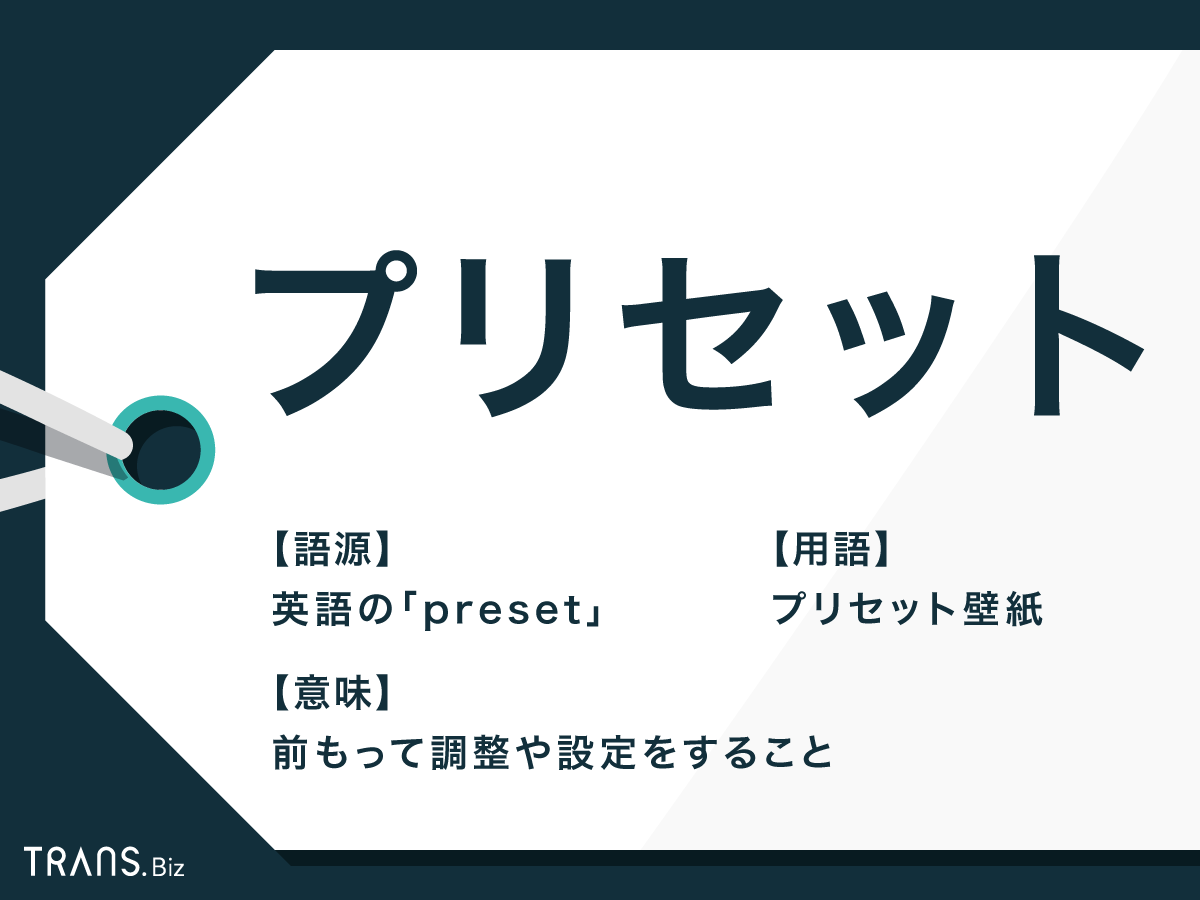 プリセット

【語源】
英語の「preset」

【用語】
プリセット壁紙

【意味】
前もって調整や設定をすること

TRANS.Biz